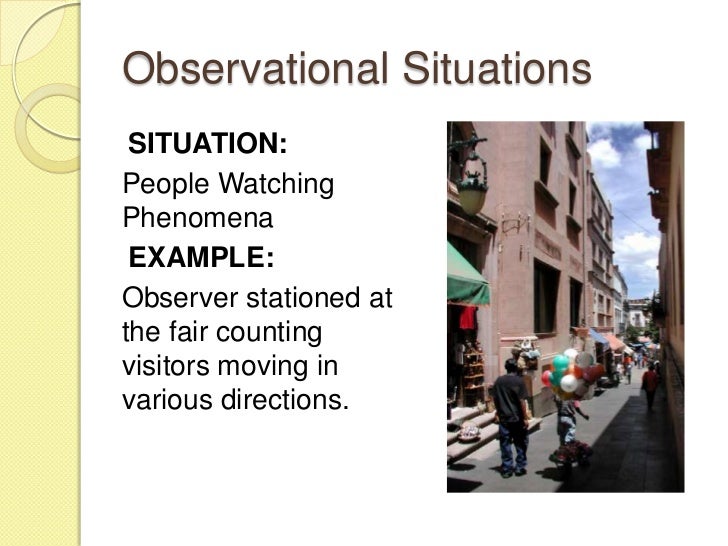 Observational Situations

SITUATION:

People Watching Phenomena

EXAMPLE:

Observer stationed at the fair counting visitors moving in various directions.